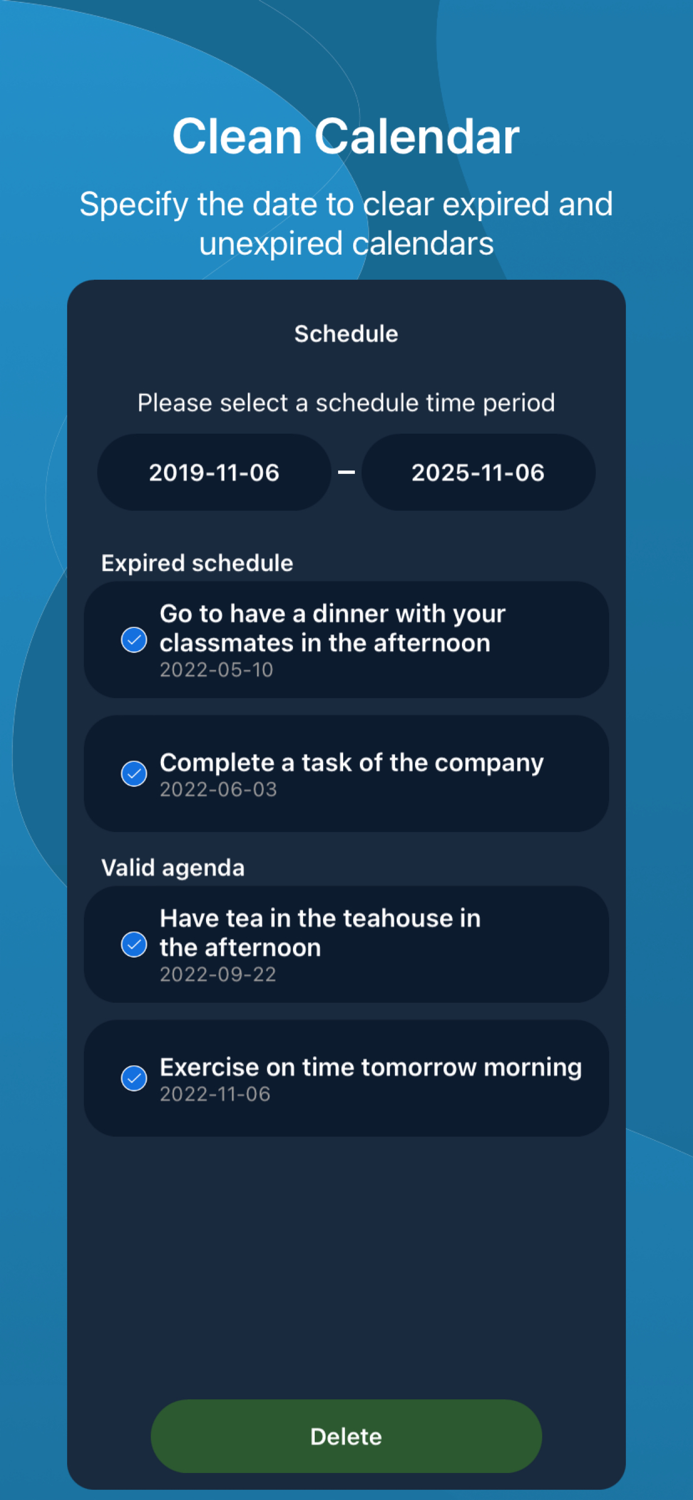 Clean Calendar

Specify the date to clear expired and unexpired calendars

Schedule

Please select a schedule time period

2019-11-06 – 2025-11-06

Expired schedule

Go to have a dinner with your classmates in the afternoon
2022-05-10

Complete a task of the company
2022-06-03

Valid agenda

Have tea in the teahouse in the afternoon
2022-09-22

Exercise on time tomorrow morning
2022-11-06

Delete